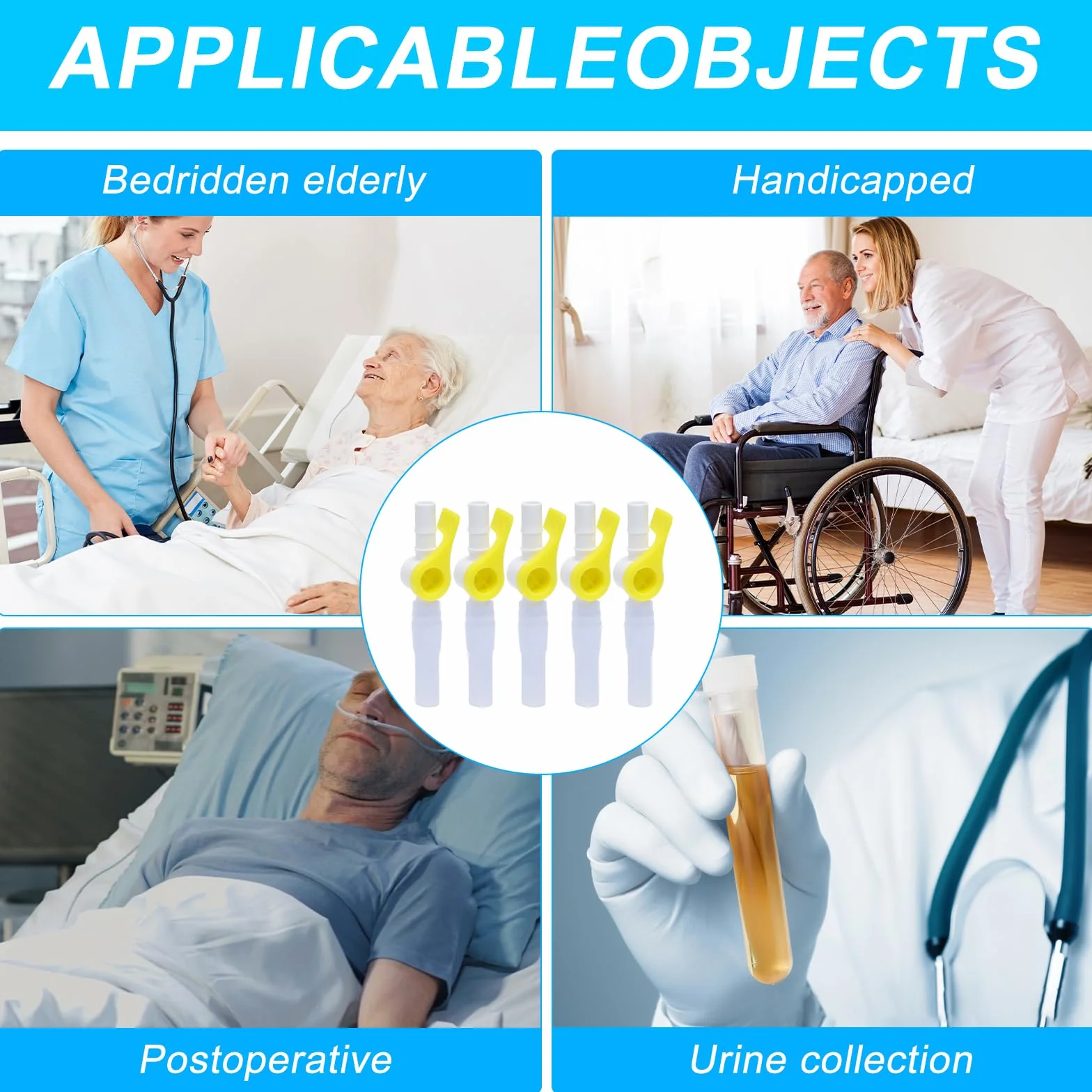 APPLICABLEOBJECTS

Bedridden elderly

Handicapped

Postoperative

Urine collection